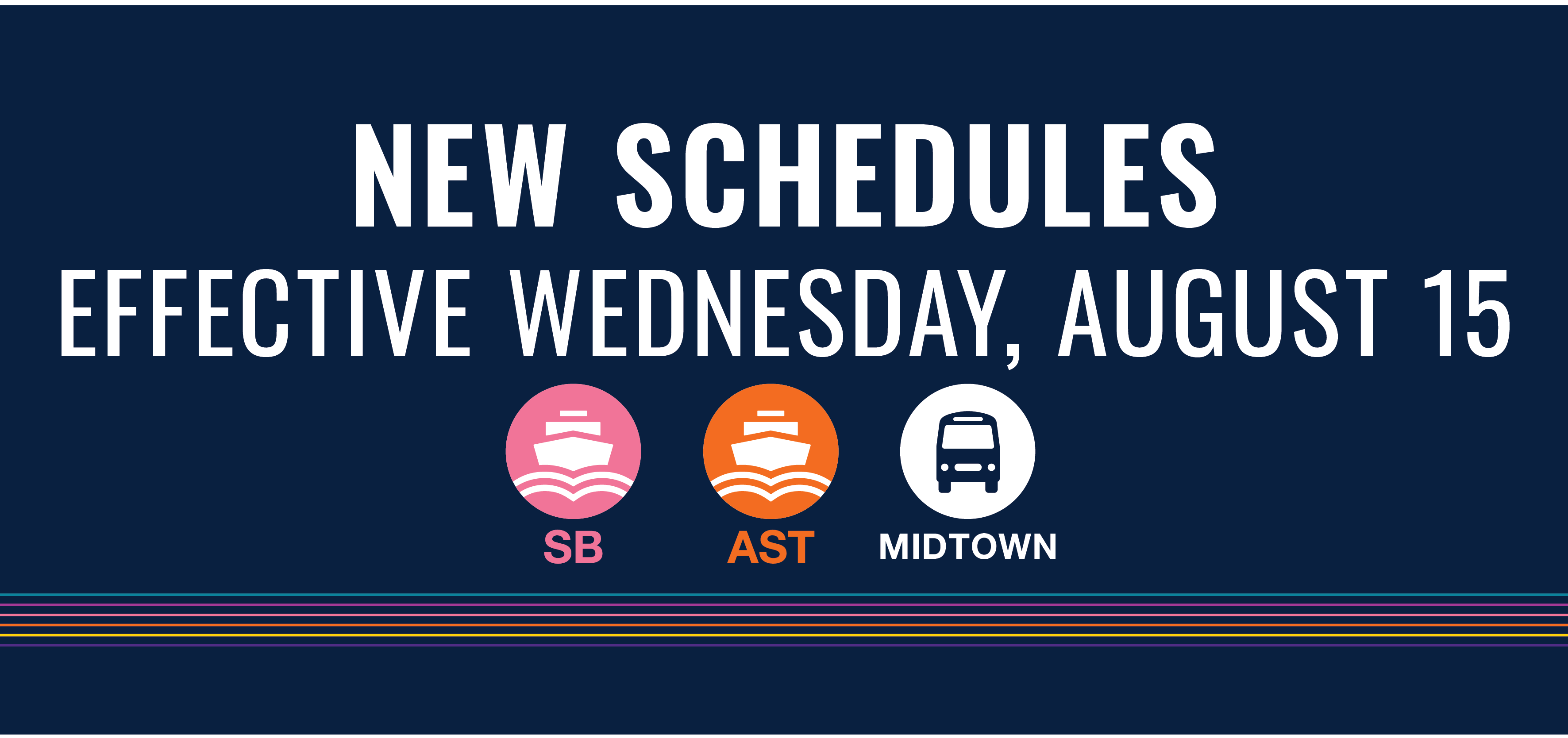 NEW SCHEDULES
EFFECTIVE WEDNESDAY, AUGUST 15

SB AST MIDTOWN